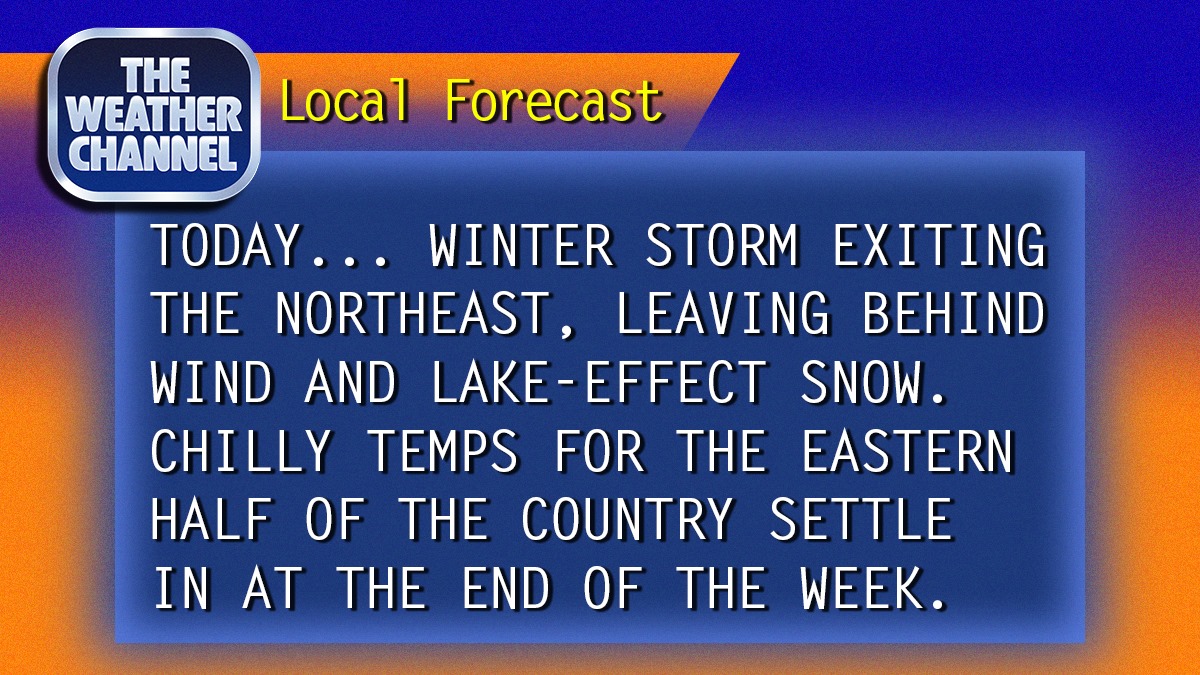 THE WEATHER CHANNEL

Local Forecast

TODAY... WINTER STORM EXITING THE NORTHEAST, LEAVING BEHIND WIND AND LAKE-EFFECT SNOW. CHILLY TEMPS FOR THE EASTERN HALF OF THE COUNTRY SETTLE IN AT THE END OF THE WEEK.